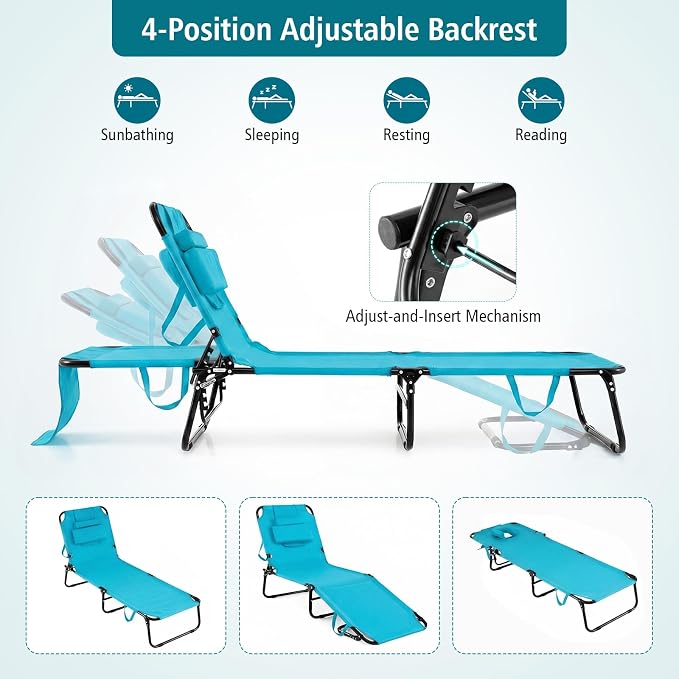 4-Position Adjustable Backrest

Sunbathing

Sleeping

Resting

Reading

Adjust-and-Insert Mechanism